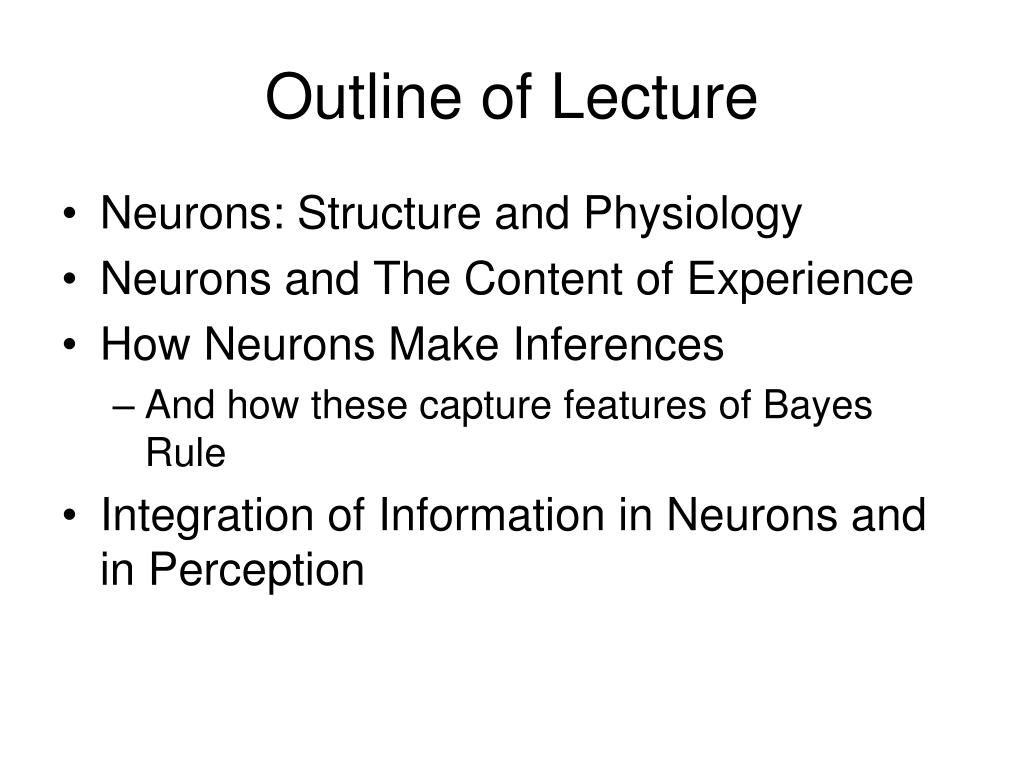 Outline of Lecture

• Neurons: Structure and Physiology
• Neurons and The Content of Experience
• How Neurons Make Inferences
– And how these capture features of Bayes Rule
• Integration of Information in Neurons and in Perception